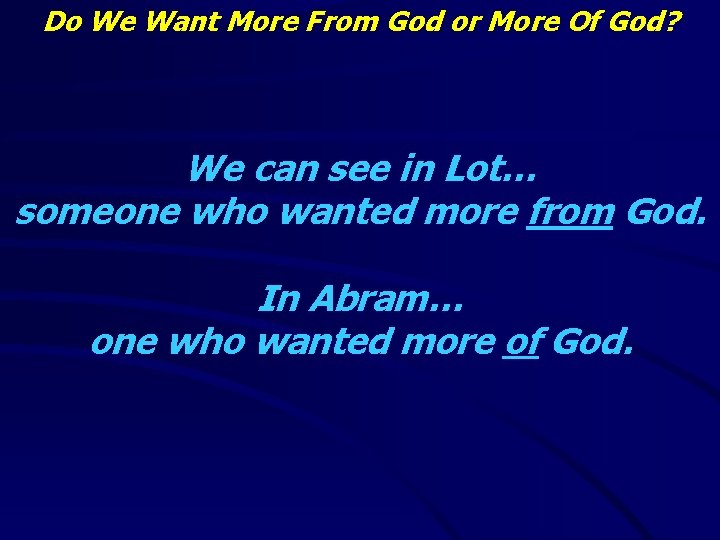 Do We Want More From God or More Of God?

We can see in Lot…
someone who wanted more from God.

In Abram…
one who wanted more of God.